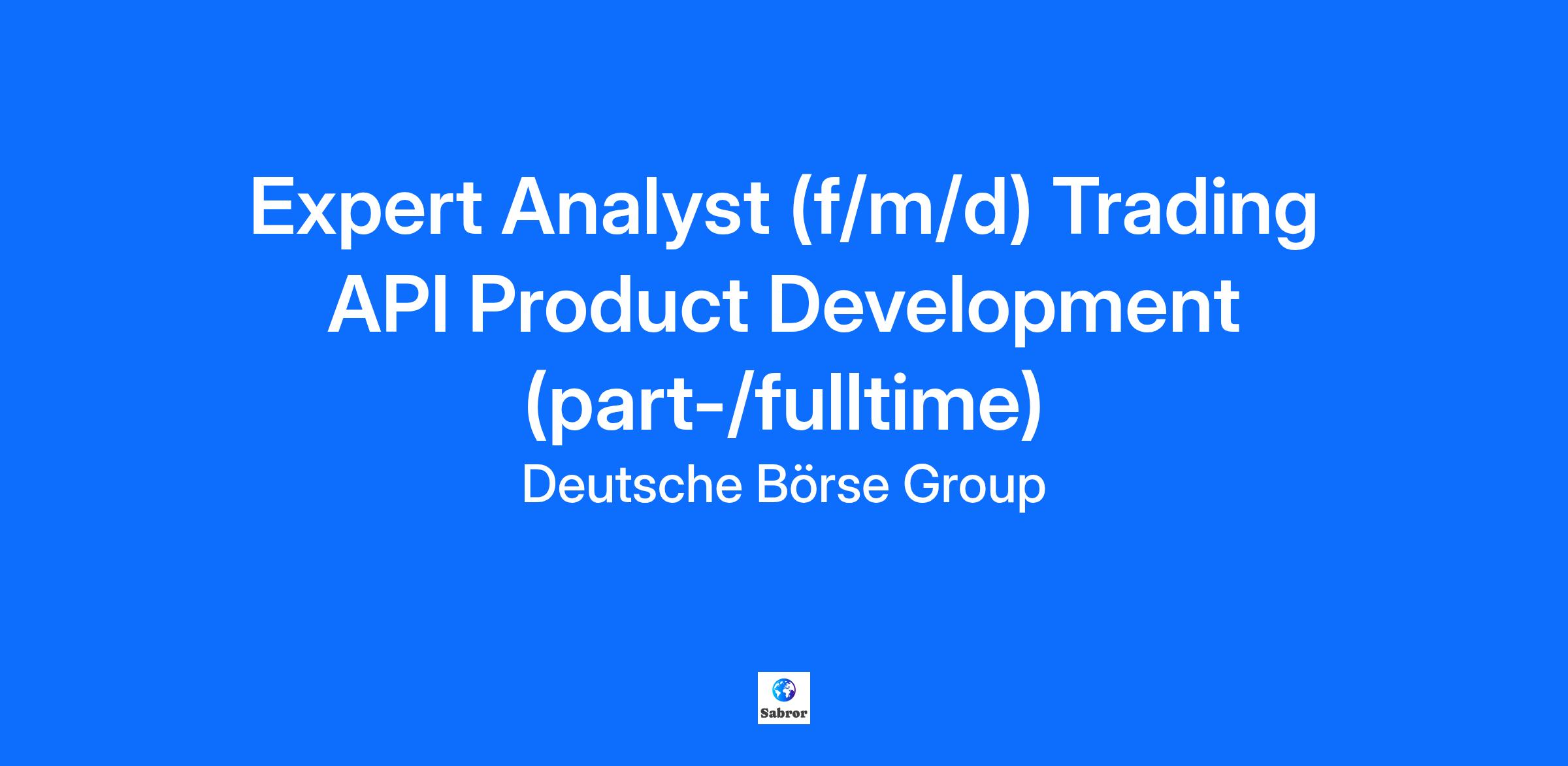 Expert Analyst (f/m/d) Trading API Product Development (part-/fulltime)

Deutsche Börse Group

Sabror